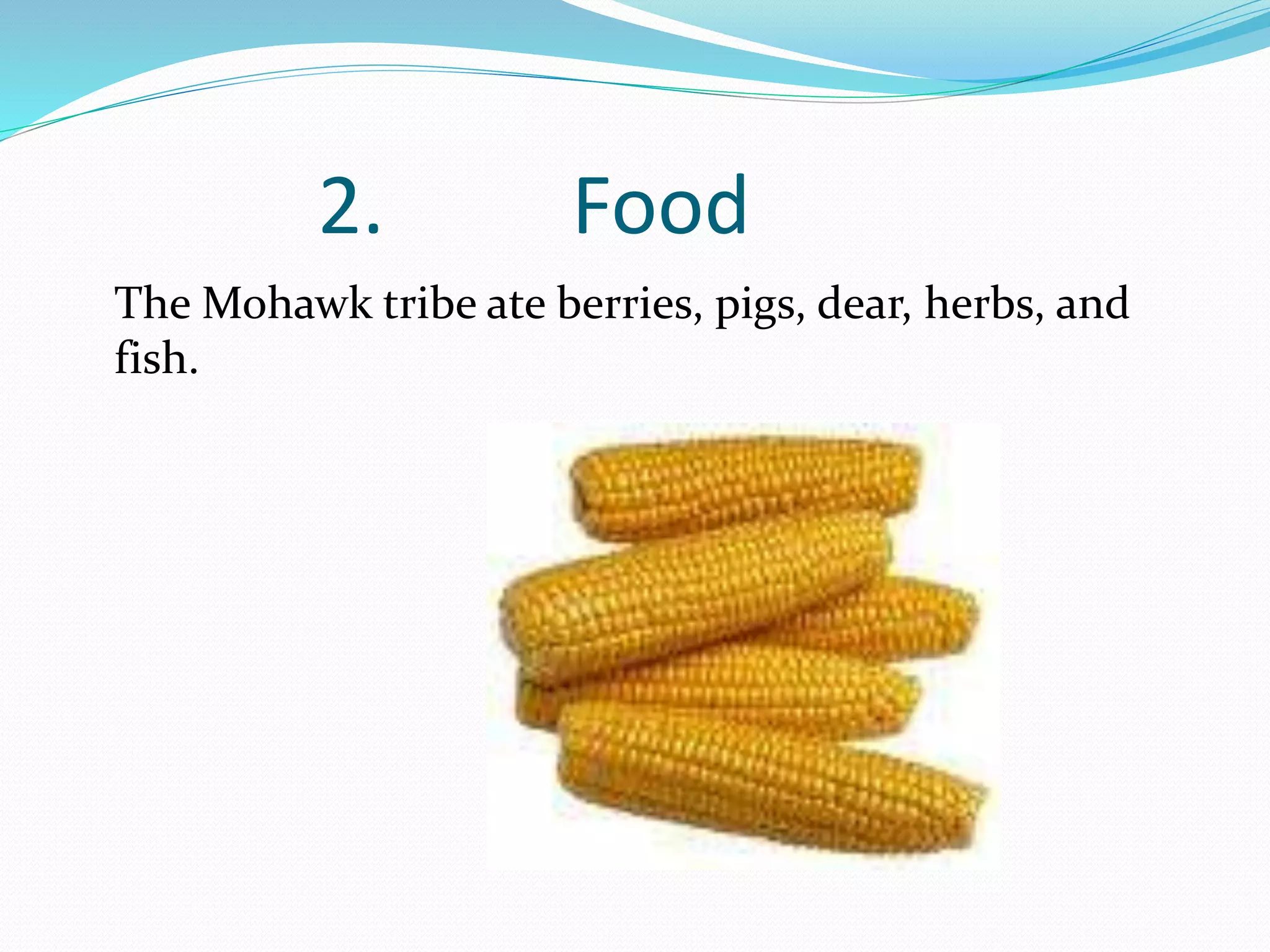 2. Food

The Mohawk tribe ate berries, pigs, dear, herbs, and fish.